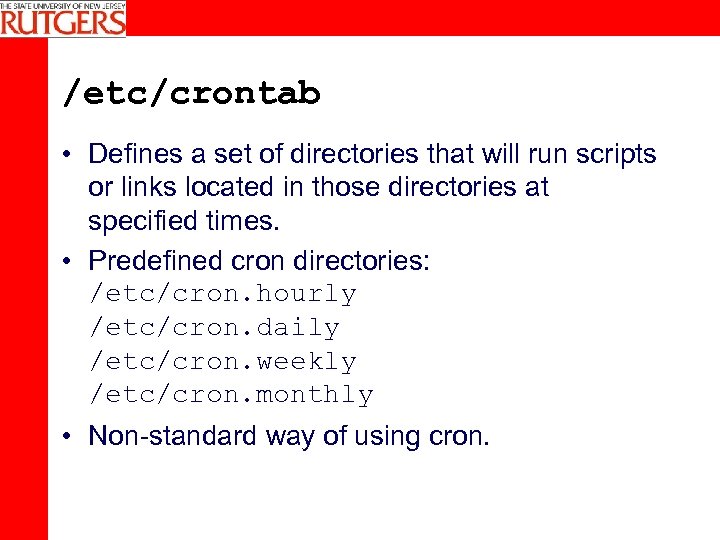 THE STATE UNIVERSITY OF NEW JERSEY
RUTGERS

/etc/crontab

• Defines a set of directories that will run scripts or links located in those directories at specified times.

• Predefined cron directories:
/etc/cron.hourly
/etc/cron.daily
/etc/cron.weekly
/etc/cron.monthly

• Non-standard way of using cron.